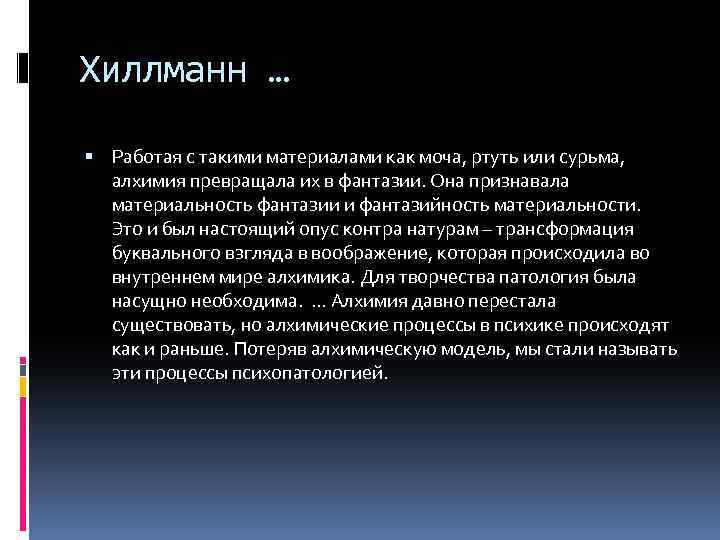 Хиллманн …

Работая с такими материалами как моча, ртуть или сурьма, алхимия превращала их в фантазии. Она признавала материальность фантазии и фантазийность материальности. Это и был настоящий опус контра натурам – трансформация буквального взгляда в воображение, которая происходила во внутреннем мире алхимика. Для творчества патология была насущно необходима. … Алхимия давно перестала существовать, но алхимические процессы в психике происходят как и раньше. Потеряв алхимическую модель, мы стали называть эти процессы психопатологией.